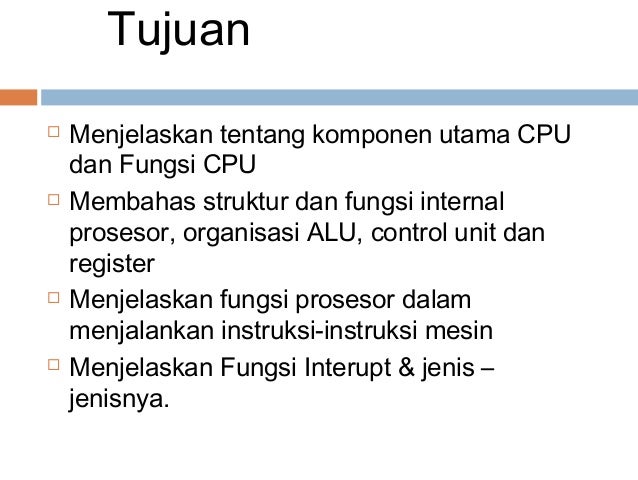 Tujuan

□ Menjelaskan tentang komponen utama CPU dan Fungsi CPU

□ Membahas struktur dan fungsi internal prosesor, organisasi ALU, control unit dan register

□ Menjelaskan fungsi prosesor dalam menjalankan instruksi-instruksi mesin

□ Menjelaskan Fungsi Interupt & jenis – jenisnya.